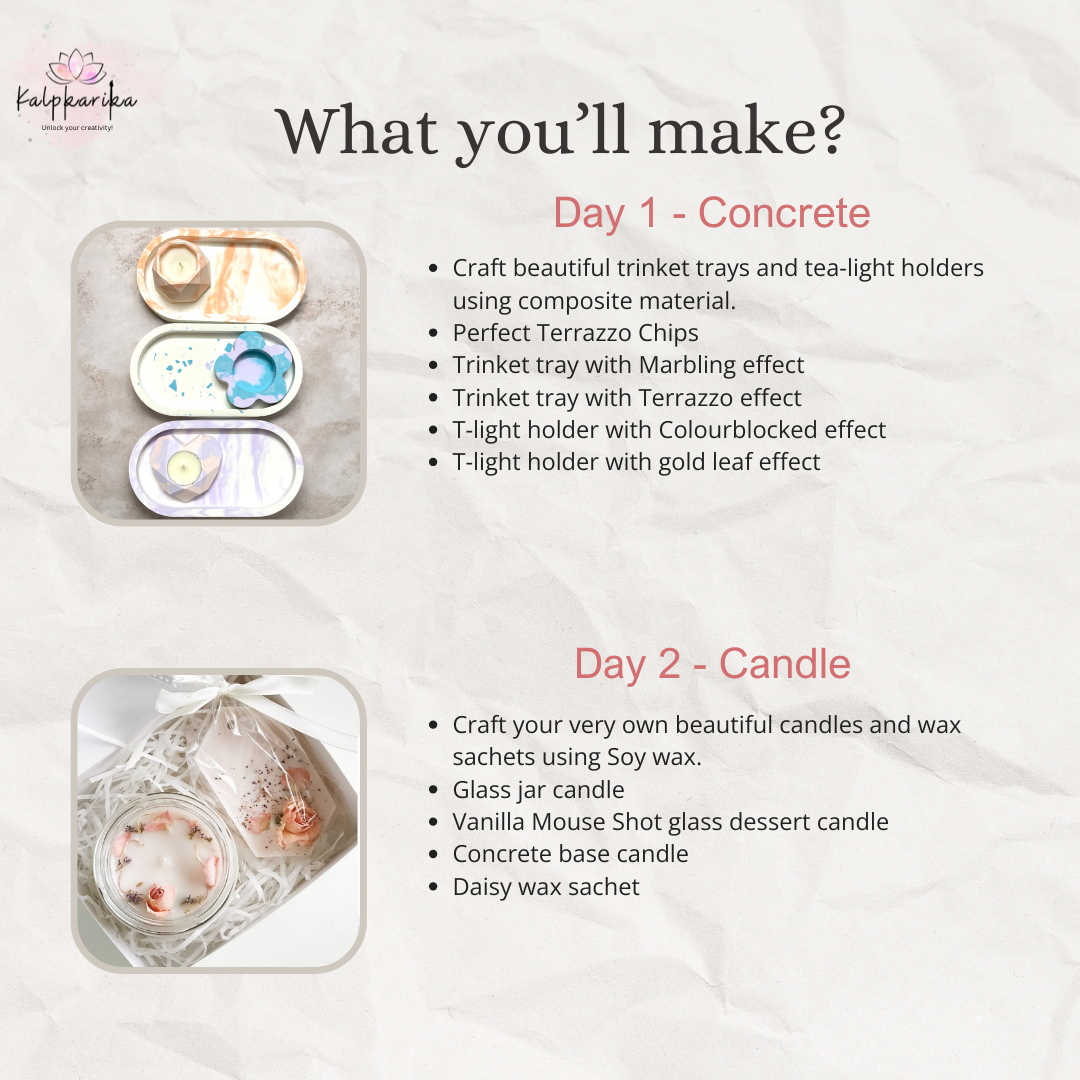 Kalpkarika
Unlock your creativity!

What you'll make?

Day 1 - Concrete

- Craft beautiful trinket trays and tea-light holders using composite material.
- Perfect Terrazzo Chips
- Trinket tray with Marbling effect
- Trinket tray with Terrazzo effect
- T-light holder with Colourblocked effect
- T-light holder with gold leaf effect

Day 2 - Candle

- Craft your very own beautiful candles and wax sachets using Soy wax.
- Glass jar candle
- Vanilla Mouse Shot glass dessert candle
- Concrete base candle
- Daisy wax sachet